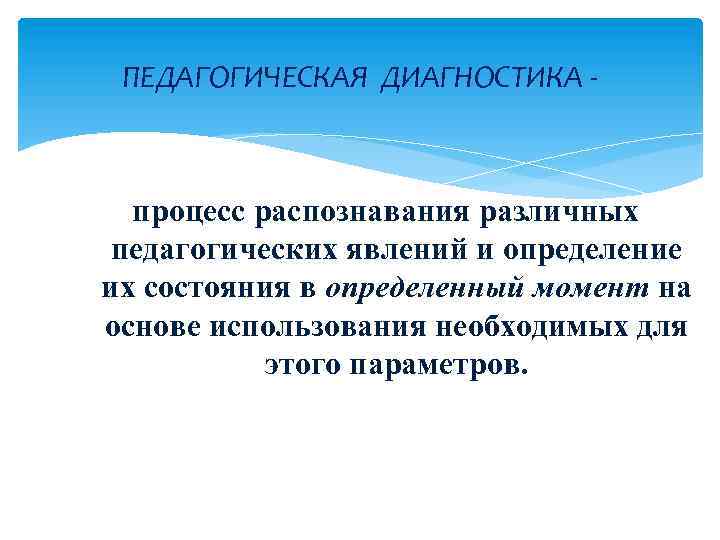 ПЕДАГОГИЧЕСКАЯ ДИАГНОСТИКА -

процесс распознавания различных педагогических явлений и определение их состояния в определенный момент на основе использования необходимых для этого параметров.